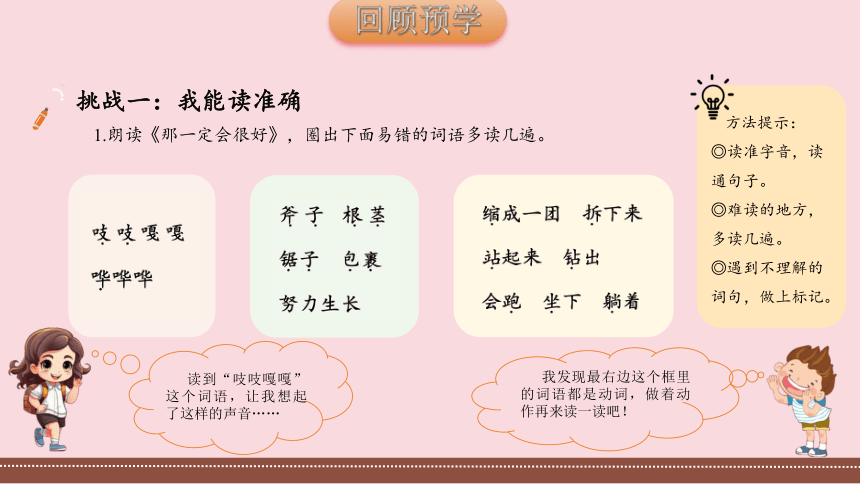 回顾预学

挑战一：我能读准确

1.朗读《那一定会很好》，圈出下面易错的词语多读几遍。

吱吱嘎嘎
哗哗哗

斧子　根茎
锯子　包裹
努力生长

缩成一团　拆下来
站起来　钻出
会跑　坐下　躺着

方法提示：
◎读准字音，读通句子。
◎难读的地方，多读几遍。
◎遇到不理解的词句，做上标记。

读到“吱吱嘎嘎”这个词语，让我想起了这样的声音……

我发现最右边这个框里的词语都是动词，做着动作再来读一读吧！